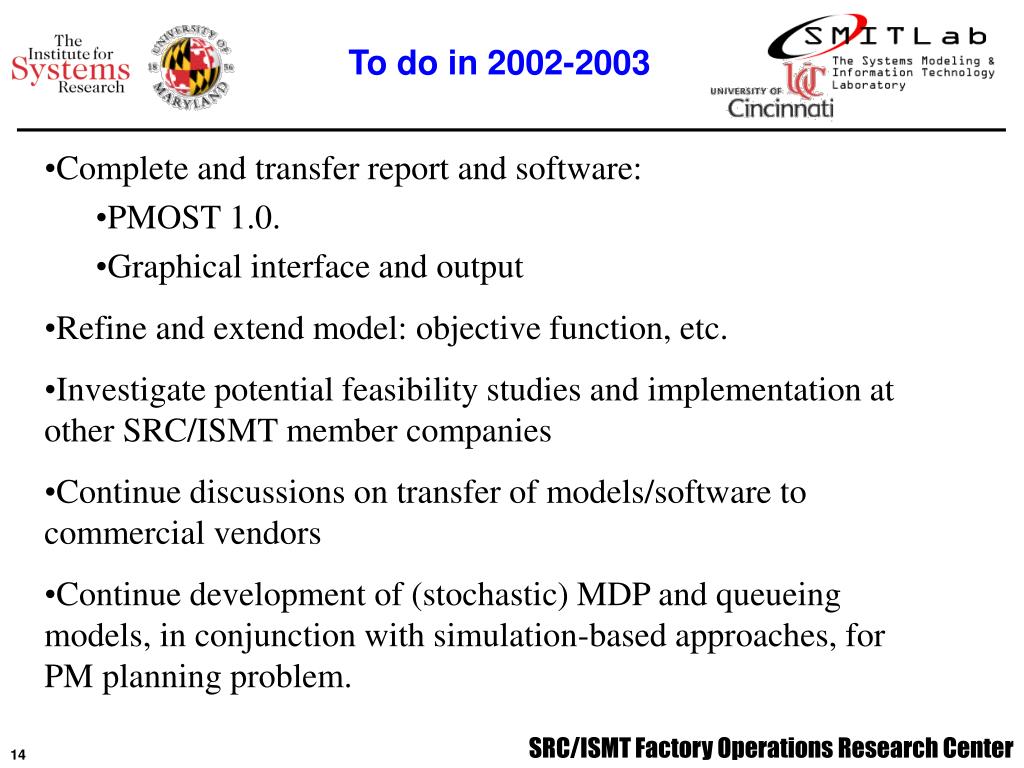 The Institute for Systems Research

UNIVERSITY OF MARYLAND 18 56

To do in 2002-2003

SMITLab The Systems Modeling & Information Technology Laboratory

UNIVERSITY OF Cincinnati

•Complete and transfer report and software:

•PMOST 1.0.

•Graphical interface and output

•Refine and extend model: objective function, etc.

•Investigate potential feasibility studies and implementation at other SRC/ISMT member companies

•Continue discussions on transfer of models/software to commercial vendors

•Continue development of (stochastic) MDP and queueing models, in conjunction with simulation-based approaches, for PM planning problem.

14

SRC/ISMT Factory Operations Research Center